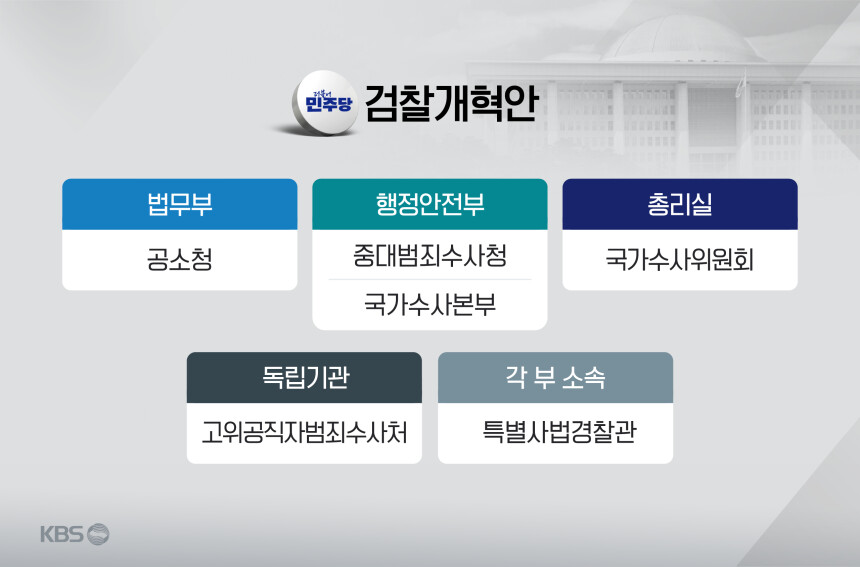 더불어 민주당 검찰개혁안

법무부
공소청

행정안전부
중대범죄수사청
국가수사본부

총리실
국가수사위원회

독립기관
고위공직자범죄수사처

각 부 소속
특별사법경찰관

KBS